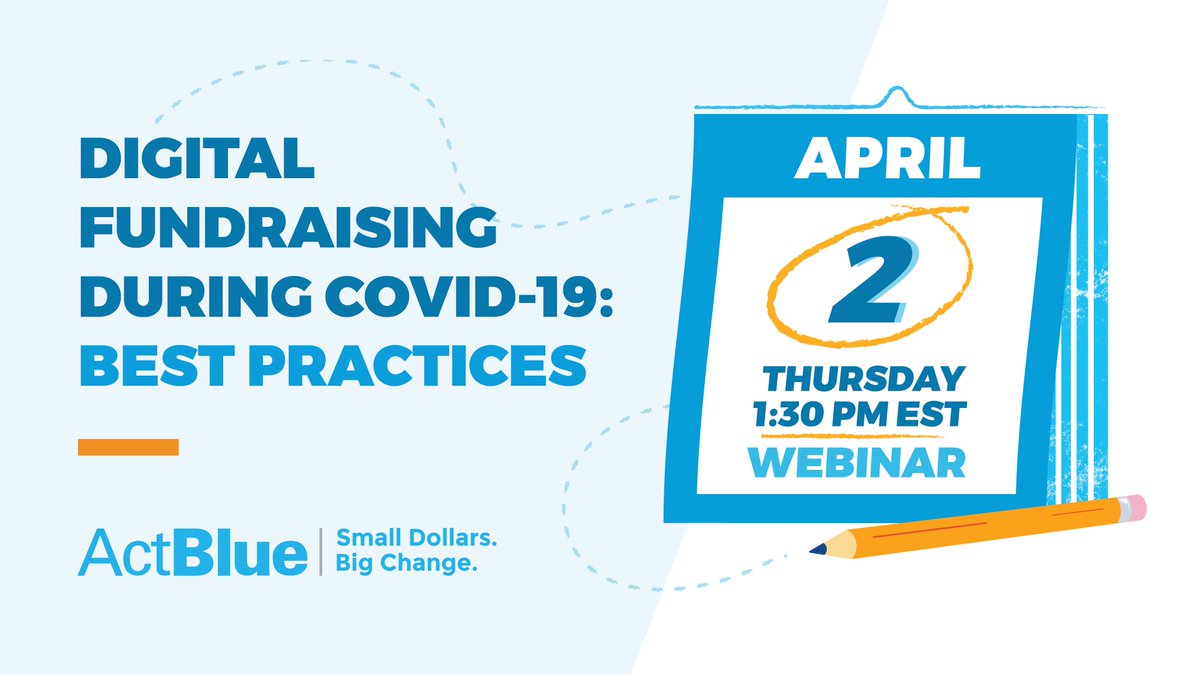 DIGITAL FUNDRAISING DURING COVID-19: BEST PRACTICES

ActBlue | Small Dollars. Big Change.

APRIL

2

THURSDAY
1:30 PM EST
WEBINAR